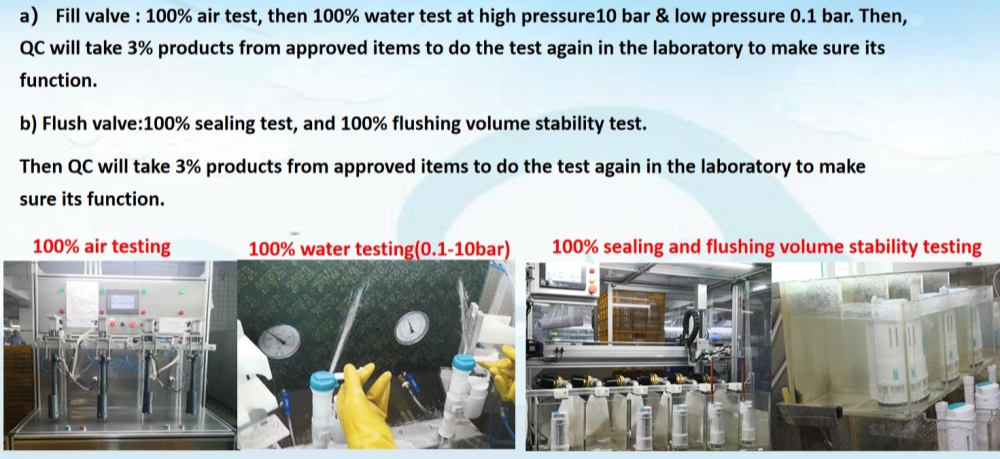 a) Fill valve : 100% air test, then 100% water test at high pressure10 bar & low pressure 0.1 bar. Then, QC will take 3% products from approved items to do the test again in the laboratory to make sure its function.

b) Flush valve:100% sealing test, and 100% flushing volume stability test.

Then QC will take 3% products from approved items to do the test again in the laboratory to make sure its function.

100% air testing

100% water testing(0.1-10bar)

100% sealing and flushing volume stability testing